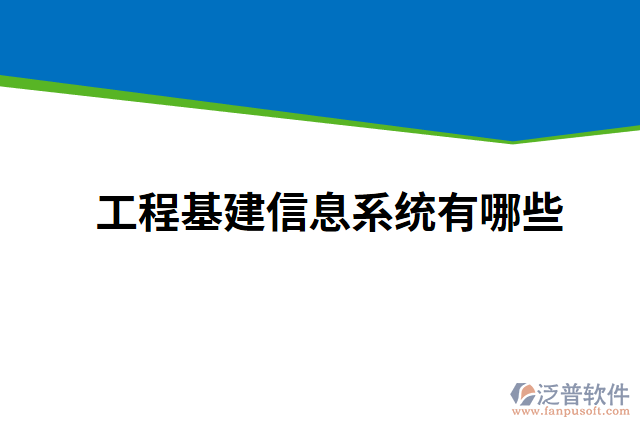 工程基建信息系统有哪些

泛普软件
www.fanpusoft.com